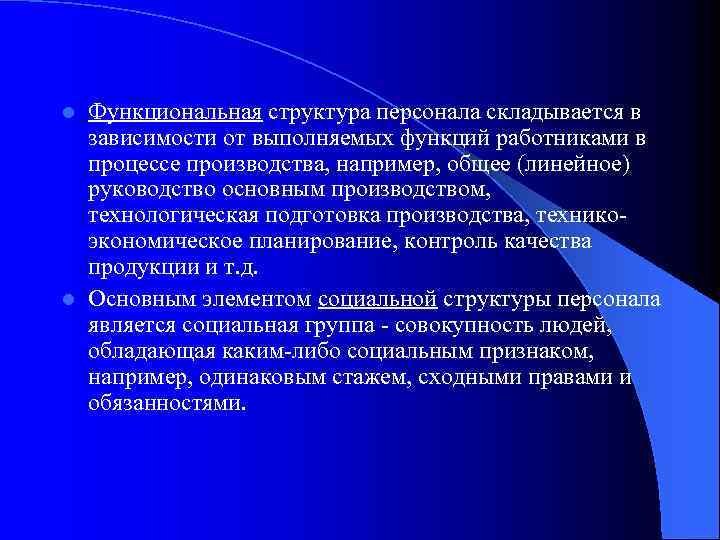 Функциональная структура персонала складывается в зависимости от выполняемых функций работниками в процессе производства, например, общее (линейное) руководство основным производством, технологическая подготовка производства, технико-экономическое планирование, контроль качества продукции и т.д.

Основным элементом социальной структуры персонала является социальная группа - совокупность людей, обладающая каким-либо социальным признаком, например, одинаковым стажем, сходными правами и обязанностями.